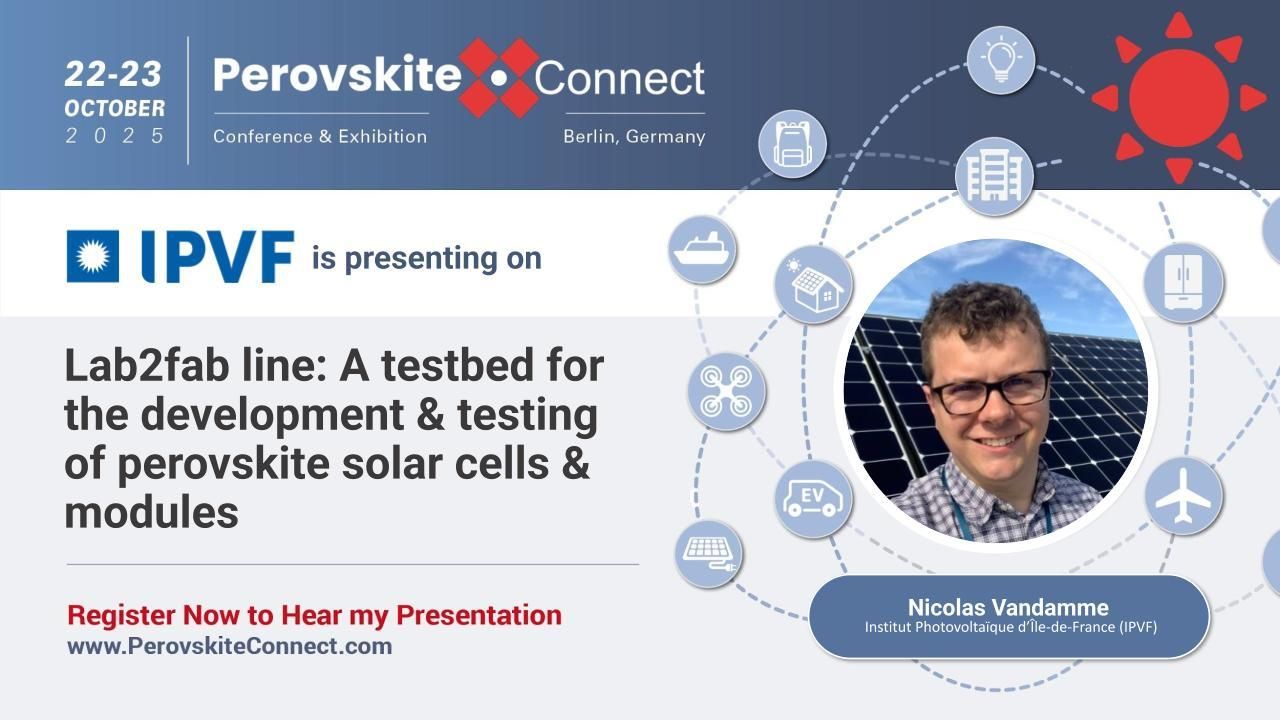 22-23
OCTOBER
2025

Perovskite Connect
Conference & Exhibition
Berlin, Germany

IPVF is presenting on

Lab2fab line: A testbed for the development & testing of perovskite solar cells & modules

Register Now to Hear my Presentation
www.PerovskiteConnect.com

EV

Nicolas Vandamme
Institut Photovoltaïque d'Île-de-France (IPVF)